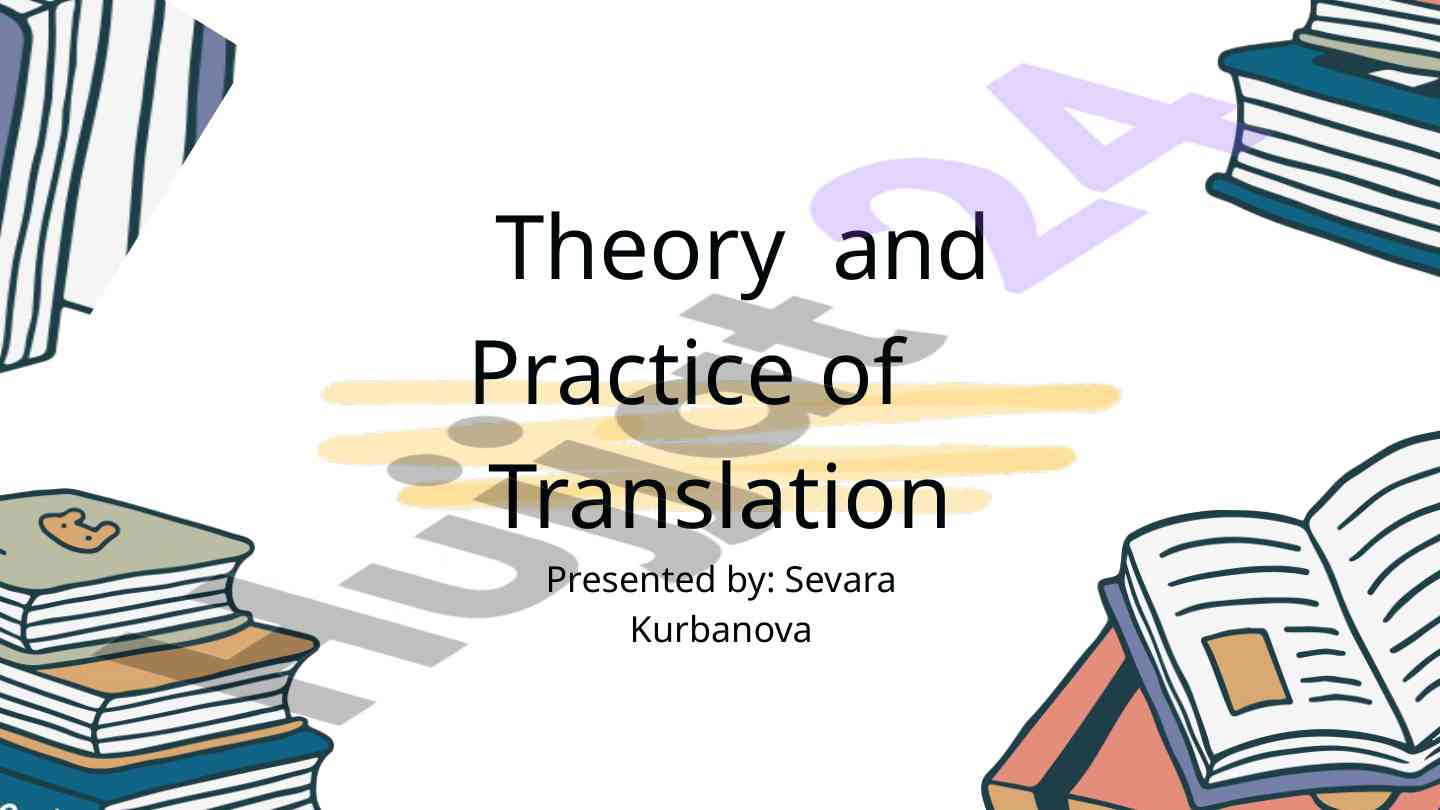 Theory and Practice of Translation

Presented by: Sevara Kurbanova

Hujjat24